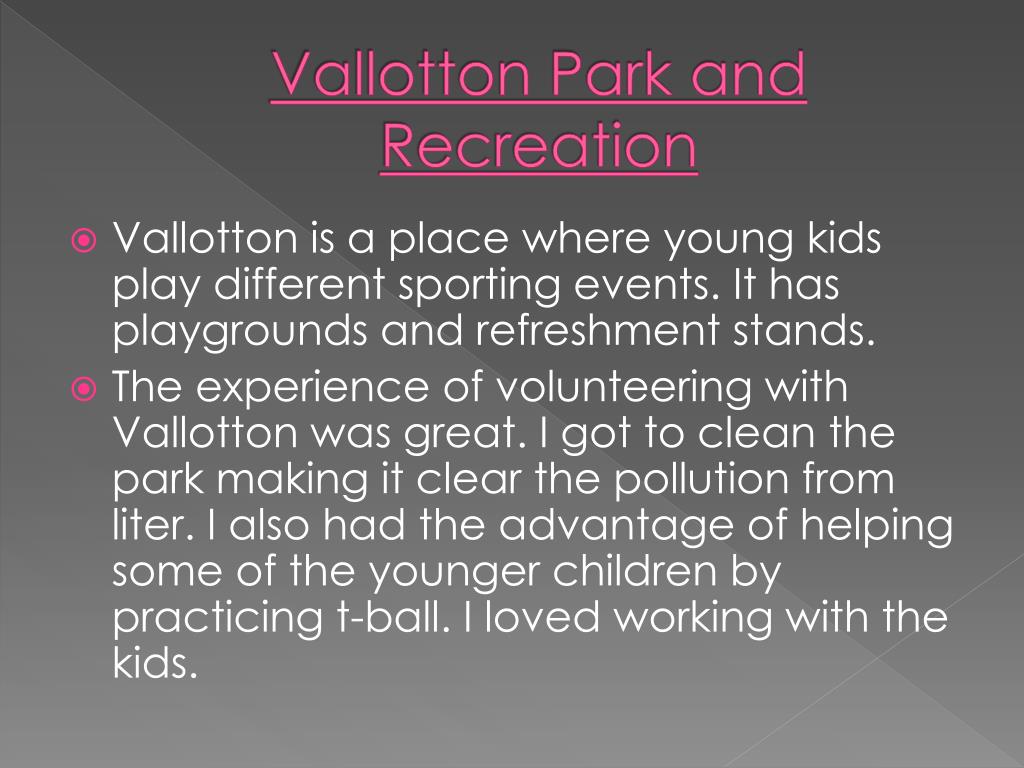 Vallotton Park and Recreation

Vallotton is a place where young kids play different sporting events. It has playgrounds and refreshment stands.

The experience of volunteering with Vallotton was great. I got to clean the park making it clear the pollution from liter. I also had the advantage of helping some of the younger children by practicing t-ball. I loved working with the kids.